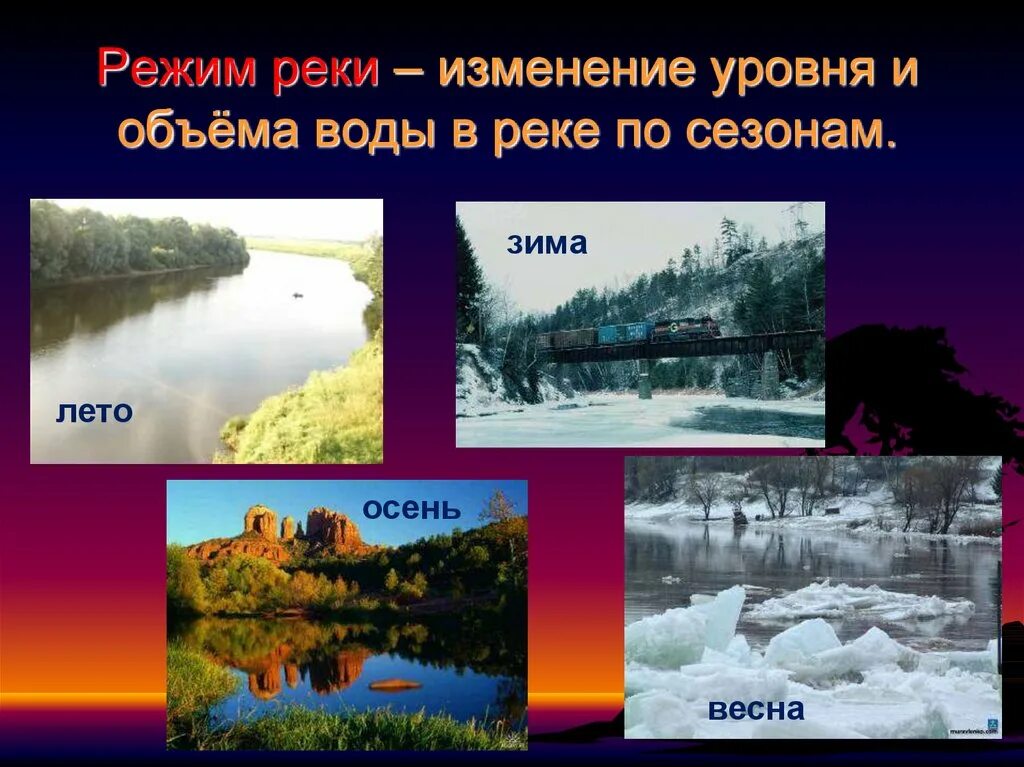 Режим реки – изменение уровня и объёма воды в реке по сезонам.

лето

зима

осень

весна